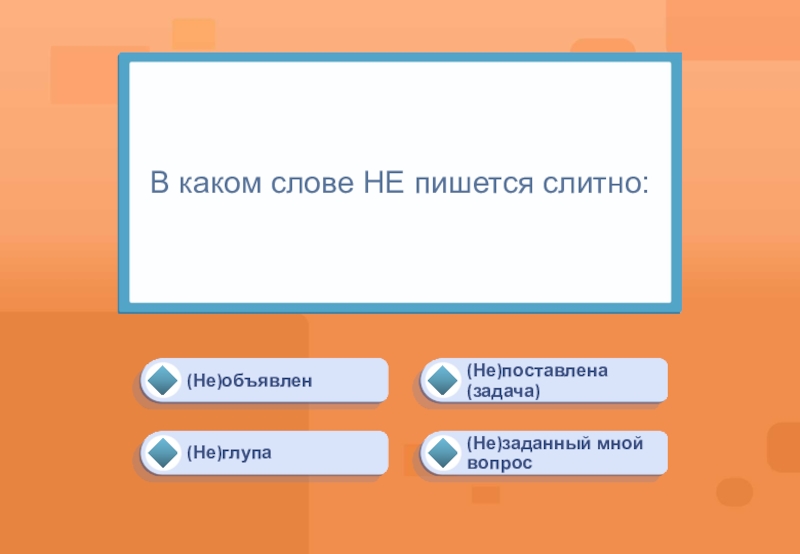 В каком слове НЕ пишется слитно:

(Не)объявлен

(Не)поставлена (задача)

(Не)глупа

(Не)заданный мной вопрос